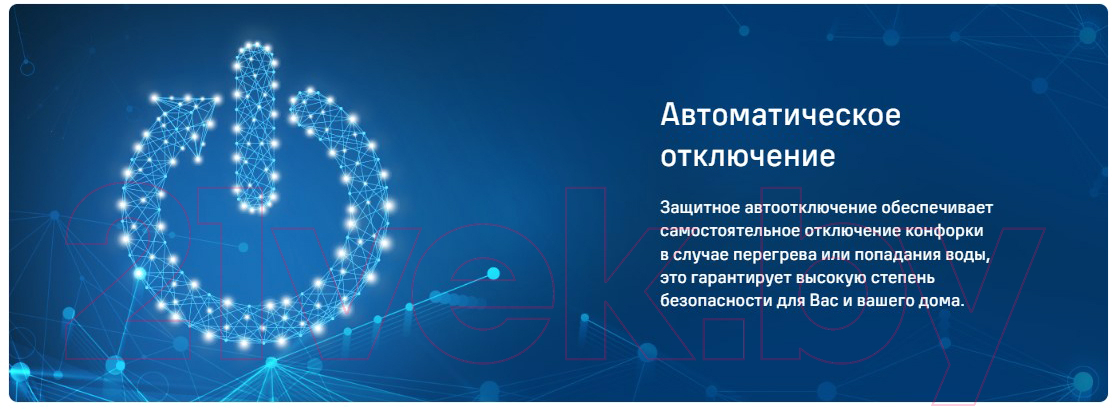 Автоматическое отключение

Защитное автоотключение обеспечивает самостоятельное отключение конфорки в случае перегрева или попадания воды, это гарантирует высокую степень безопасности для Вас и вашего дома.

21vek.by